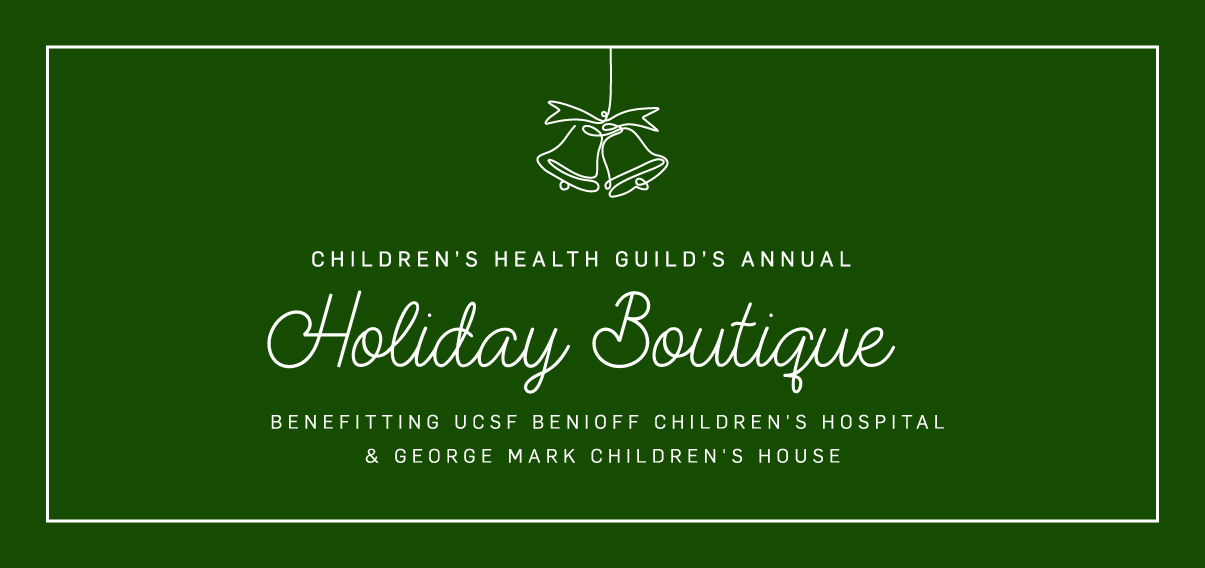 CHILDREN'S HEALTH GUILD'S ANNUAL

Holiday Boutique

BENEFITTING UCSF BENIOFF CHILDREN'S HOSPITAL & GEORGE MARK CHILDREN'S HOUSE